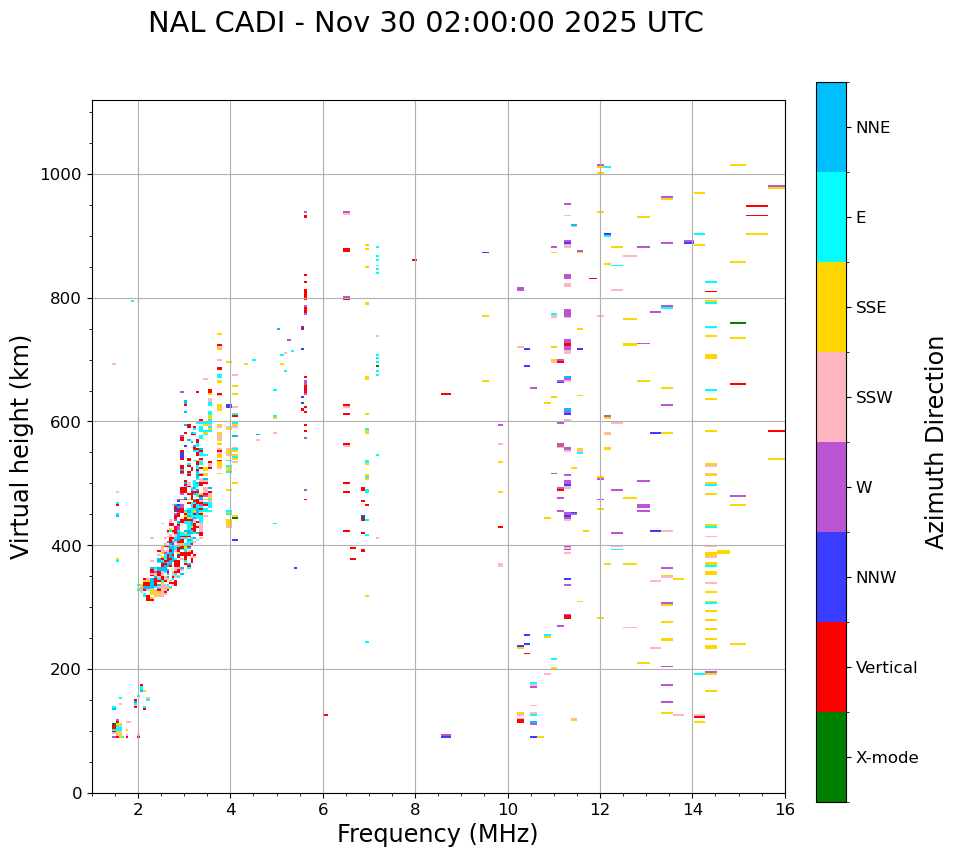 NAL CADI - Nov 30 02:00:00 2025 UTC

Virtual height (km)

1000
800
600
400
200
0

2
4
6
8
10
12
14
16

Frequency (MHz)

NNE
E
SSE
SSW
W
NNW
Vertical
X-mode

Azimuth Direction